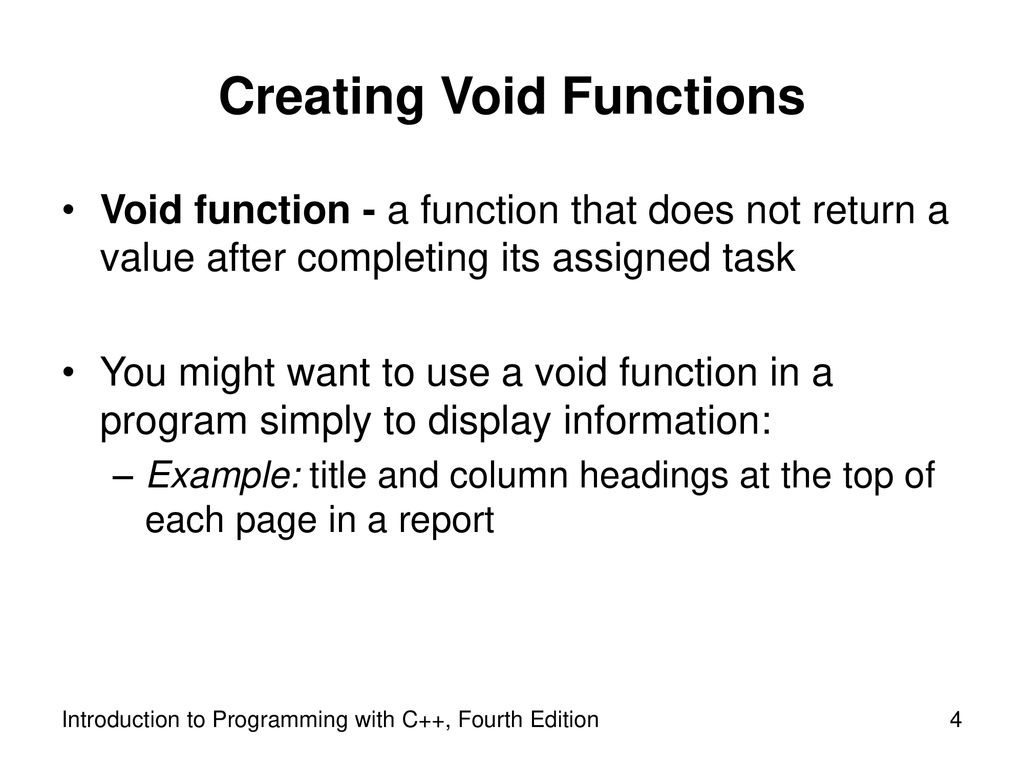 Creating Void Functions

• Void function - a function that does not return a value after completing its assigned task

• You might want to use a void function in a program simply to display information:
– Example: title and column headings at the top of each page in a report

Introduction to Programming with C++, Fourth Edition

4